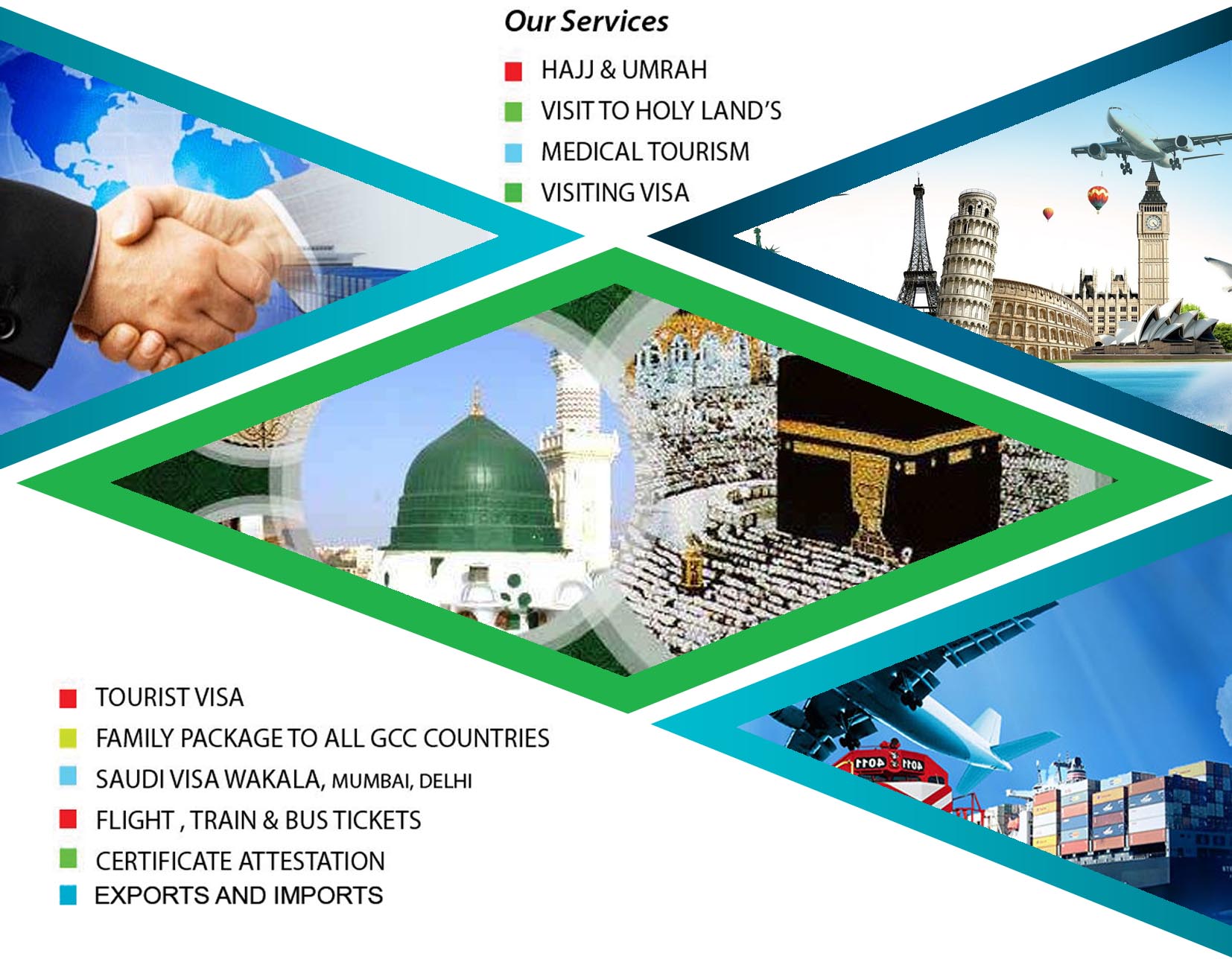 Our Services

HAJJ & UMRAH
VISIT TO HOLY LAND'S
MEDICAL TOURISM
VISITING VISA

TOURIST VISA
FAMILY PACKAGE TO ALL GCC COUNTRIES
SAUDI VISA WAKALA, MUMBAI, DELHI
FLIGHT , TRAIN & BUS TICKETS
CERTIFICATE ATTESTATION
EXPORTS AND IMPORTS